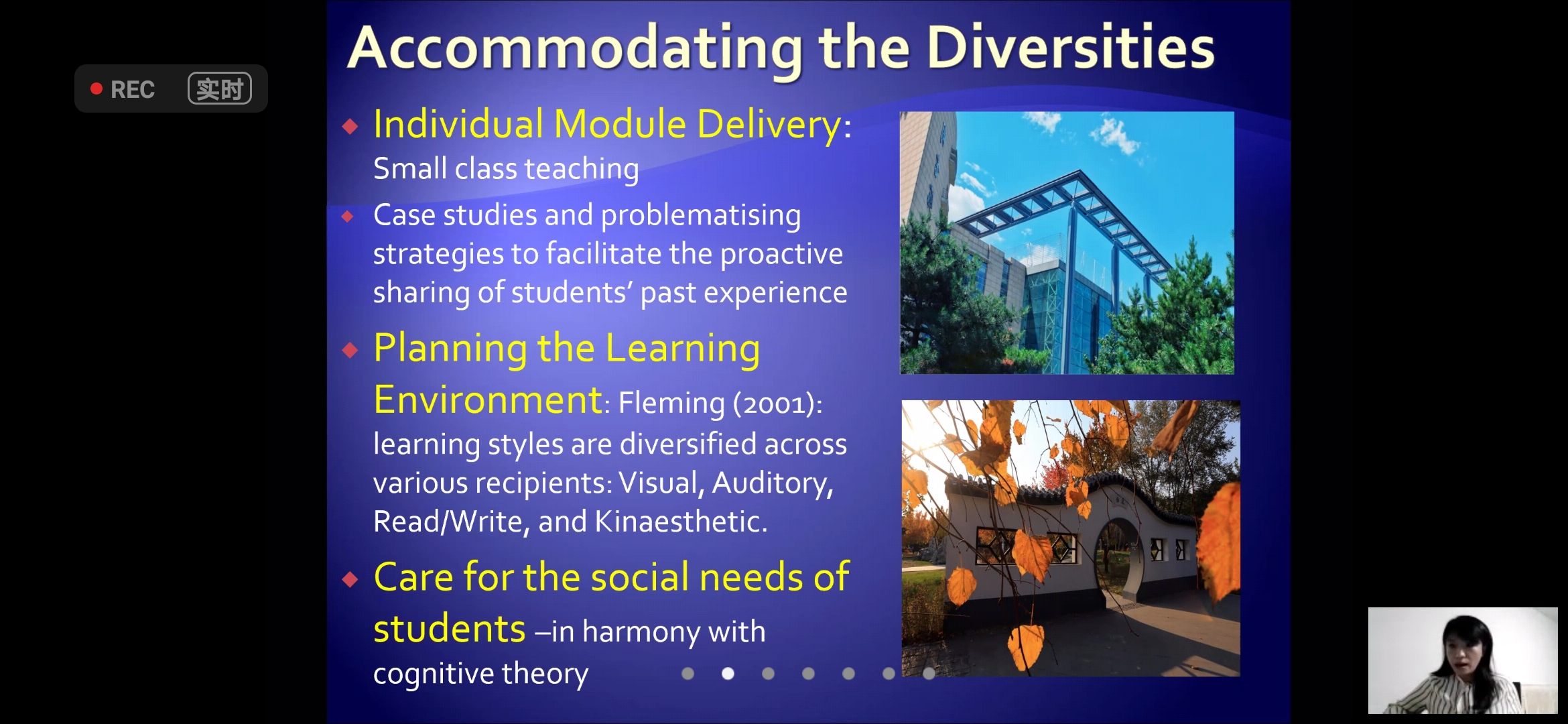 REC 实时

Accommodating the Diversities

Individual Module Delivery: Small class teaching

Case studies and problematising strategies to facilitate the proactive sharing of students' past experience

Planning the Learning Environment: Fleming (2001): learning styles are diversified across various recipients: Visual, Auditory, Read/Write, and Kinaesthetic.

Care for the social needs of students –in harmony with cognitive theory